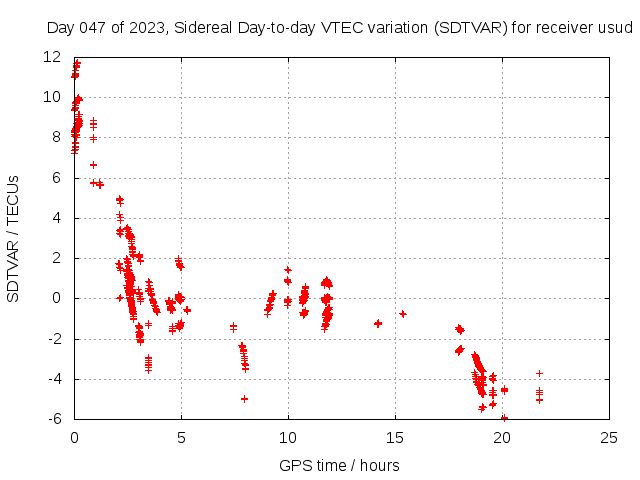 Day 047 of 2023, Sidereal Day-to-day VTEC variation (SDTVAR) for receiver usud

SDTVAR / TECUs

12
10
8
6
4
2
0
-2
-4
-6

0
5
10
15
20
25

GPS time / hours